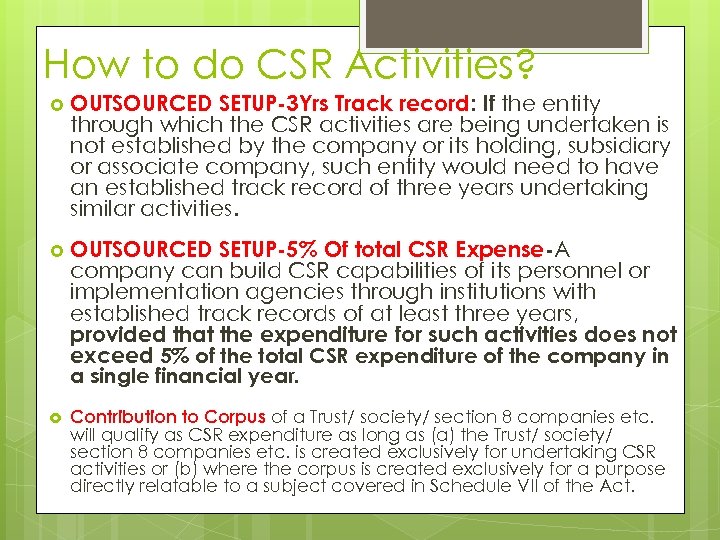 How to do CSR Activities?

OUTSOURCED SETUP-3Yrs Track record: If the entity through which the CSR activities are being undertaken is not established by the company or its holding, subsidiary or associate company, such entity would need to have an established track record of three years undertaking similar activities.

OUTSOURCED SETUP-5% Of total CSR Expense-A company can build CSR capabilities of its personnel or implementation agencies through institutions with established track records of at least three years, provided that the expenditure for such activities does not exceed 5% of the total CSR expenditure of the company in a single financial year.

Contribution to Corpus of a Trust/ society/ section 8 companies etc. will qualify as CSR expenditure as long as (a) the Trust/ society/ section 8 companies etc. is created exclusively for undertaking CSR activities or (b) where the corpus is created exclusively for a purpose directly relatable to a subject covered in Schedule VII of the Act.